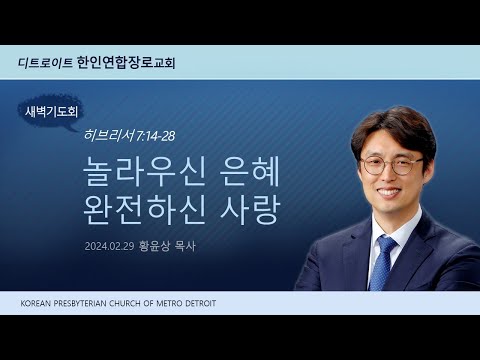 디트로이트 한인연합장로교회

새벽기도회

히브리서 7:14-28

놀라우신 은혜
완전하신 사랑

2024.02.29 황윤상 목사

KOREAN PRESBYTERIAN CHURCH OF METRO DETROIT